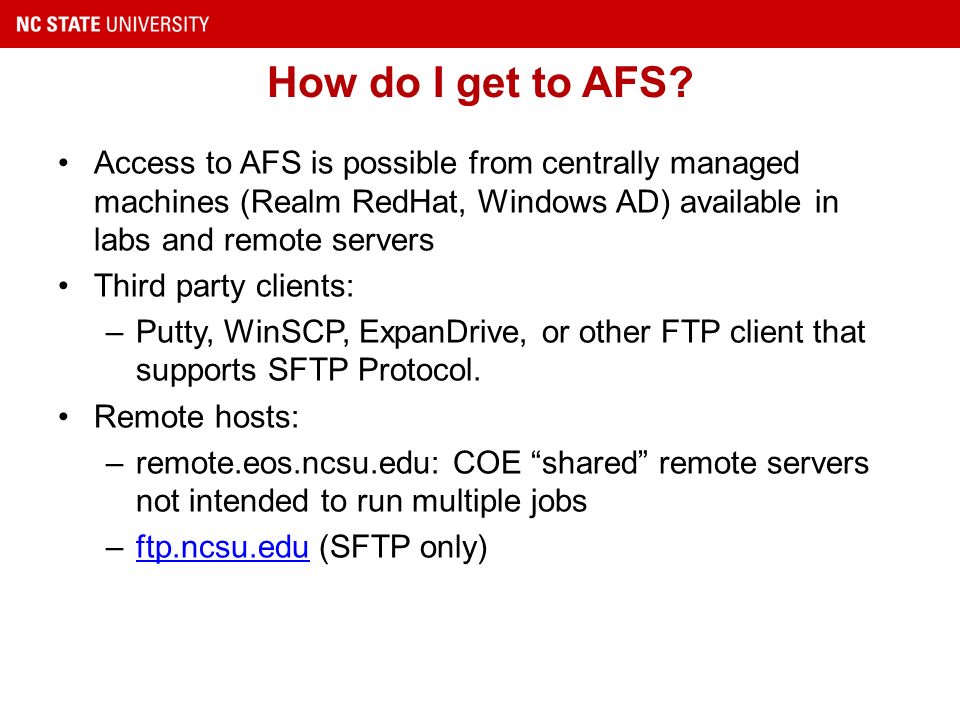 NC STATE UNIVERSITY

How do I get to AFS?

• Access to AFS is possible from centrally managed machines (Realm RedHat, Windows AD) available in labs and remote servers
• Third party clients:
– Putty, WinSCP, ExpanDrive, or other FTP client that supports SFTP Protocol.
• Remote hosts:
– remote.eos.ncsu.edu: COE “shared” remote servers not intended to run multiple jobs
– ftp.ncsu.edu (SFTP only)